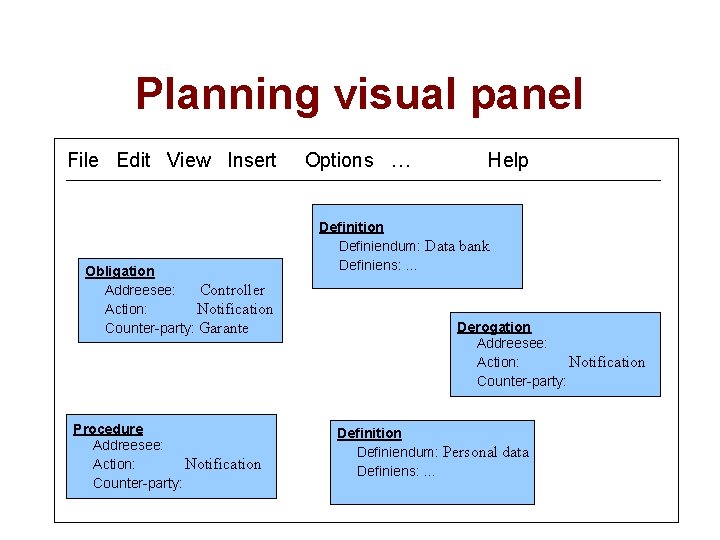 Planning visual panel

File Edit View Insert Options … Help

Definition
Definiendum: Data bank
Definiens: ...

Obligation
Addreesee: Controller
Action: Notification
Counter-party: Garante

Derogation
Addreesee:
Action: Notification
Counter-party:

Procedure
Addreesee:
Action: Notification
Counter-party:

Definition
Definiendum: Personal data
Definiens: ...